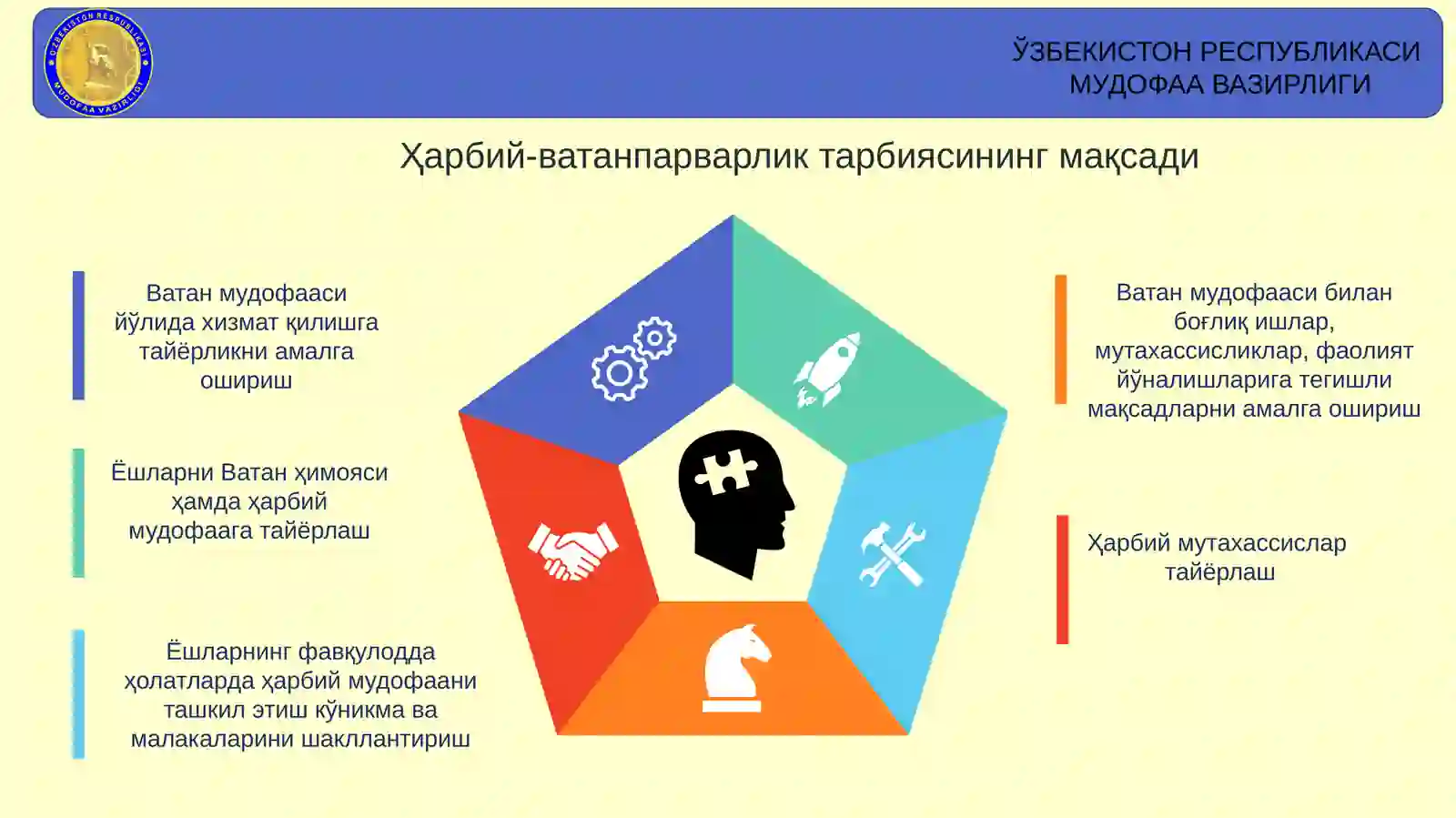 O'ZBEKISTON RESPUBLIKASI MUDOFAA VAZIRLIGI

ЎЗБЕКИСТОН РЕСПУБЛИКАСИ
МУДОФАА ВАЗИРЛИГИ

Ҳарбий-ватанпарварлик тарбиясининг мақсади

Ватан мудофааси йўлида хизмат қилишга тайёрликни амалга ошириш

Ёшларни Ватан ҳимояси ҳамда ҳарбий мудофаага тайёрлаш

Ёшларнинг фавқулодда ҳолатларда ҳарбий мудофаани ташкил этиш кўникма ва малакаларини шакллантириш

Ватан мудофааси билан боғлиқ ишлар, мутахассисликлар, фаолият йўналишларига тегишли мақсадларни амалга ошириш

Ҳарбий мутахассислар тайёрлаш